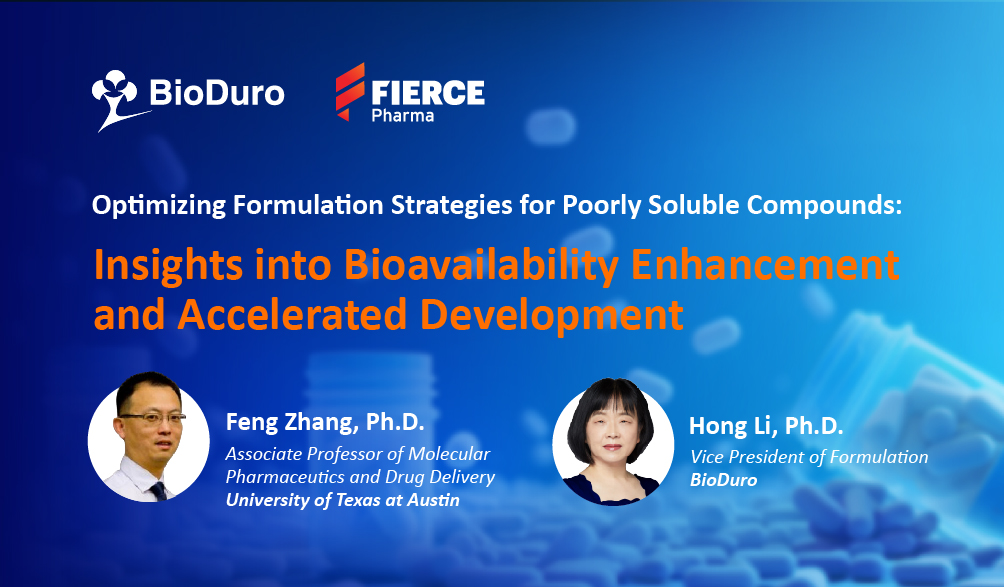 BioDuro

FIERCE Pharma

Optimizing Formulation Strategies for Poorly Soluble Compounds:

Insights into Bioavailability Enhancement and Accelerated Development

Feng Zhang, Ph.D.
Associate Professor of Molecular Pharmaceutics and Drug Delivery
University of Texas at Austin

Hong Li, Ph.D.
Vice President of Formulation
BioDuro